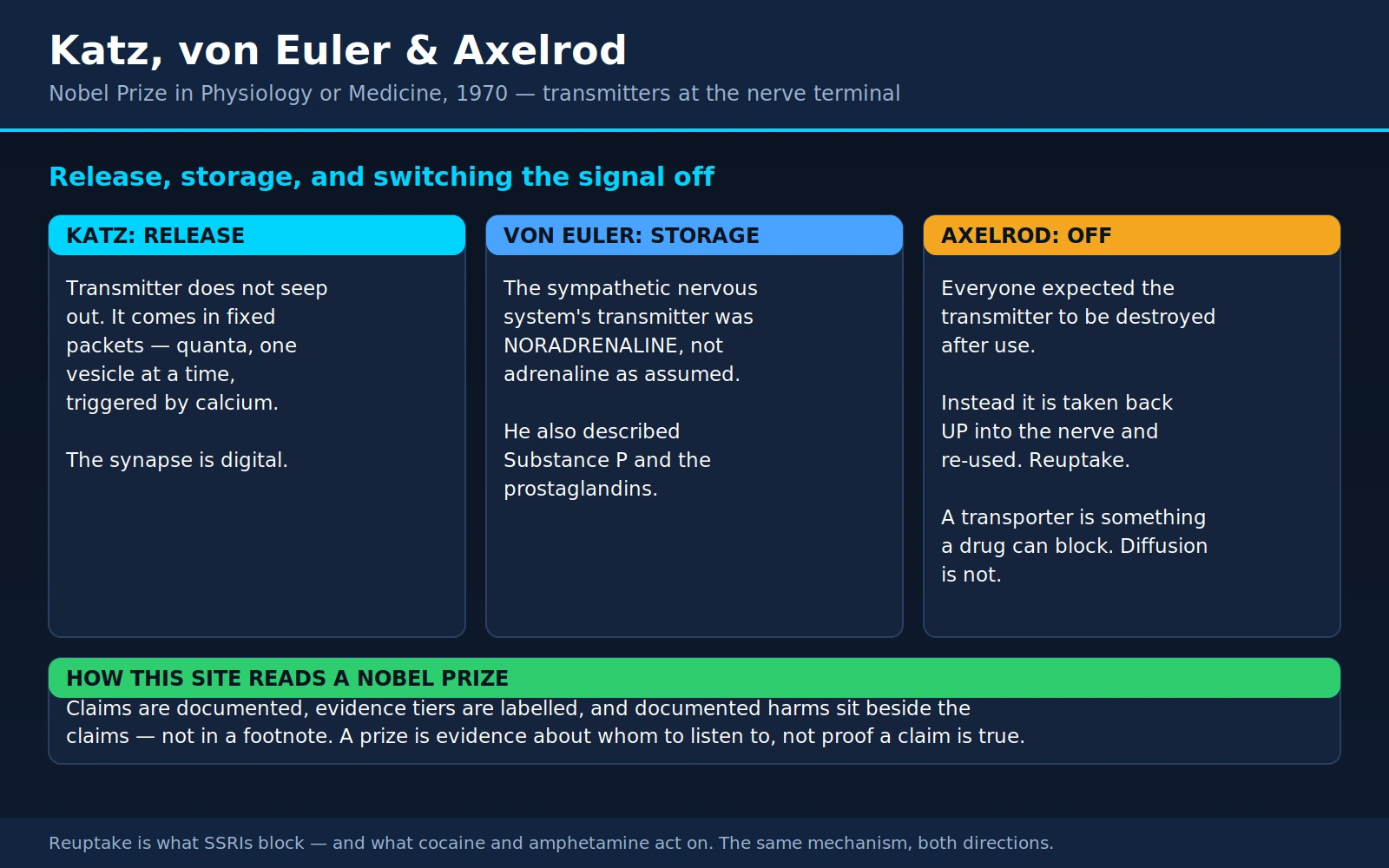 Katz, von Euler & Axelrod

Nobel Prize in Physiology or Medicine, 1970 — transmitters at the nerve terminal

Release, storage, and switching the signal off

KATZ: RELEASE

Transmitter does not seep out. It comes in fixed packets — quanta, one vesicle at a time, triggered by calcium.

The synapse is digital.

VON EULER: STORAGE

The sympathetic nervous system's transmitter was NORADRENALINE, not adrenaline as assumed.

He also described Substance P and the prostaglandins.

AXELROD: OFF

Everyone expected the transmitter to be destroyed after use.

Instead it is taken back UP into the nerve and re-used. Reuptake.

A transporter is something a drug can block. Diffusion is not.

HOW THIS SITE READS A NOBEL PRIZE

Claims are documented, evidence tiers are labelled, and documented harms sit beside the claims — not in a footnote. A prize is evidence about whom to listen to, not proof a claim is true.

Reuptake is what SSRIs block — and what cocaine and amphetamine act on. The same mechanism, both directions.